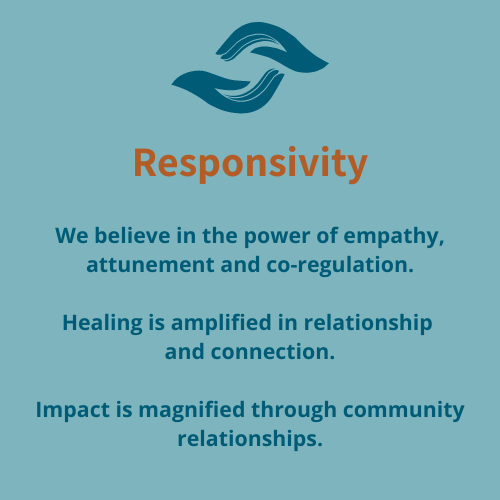 Responsivity

We believe in the power of empathy, attunement and co-regulation.

Healing is amplified in relationship and connection.

Impact is magnified through community relationships.